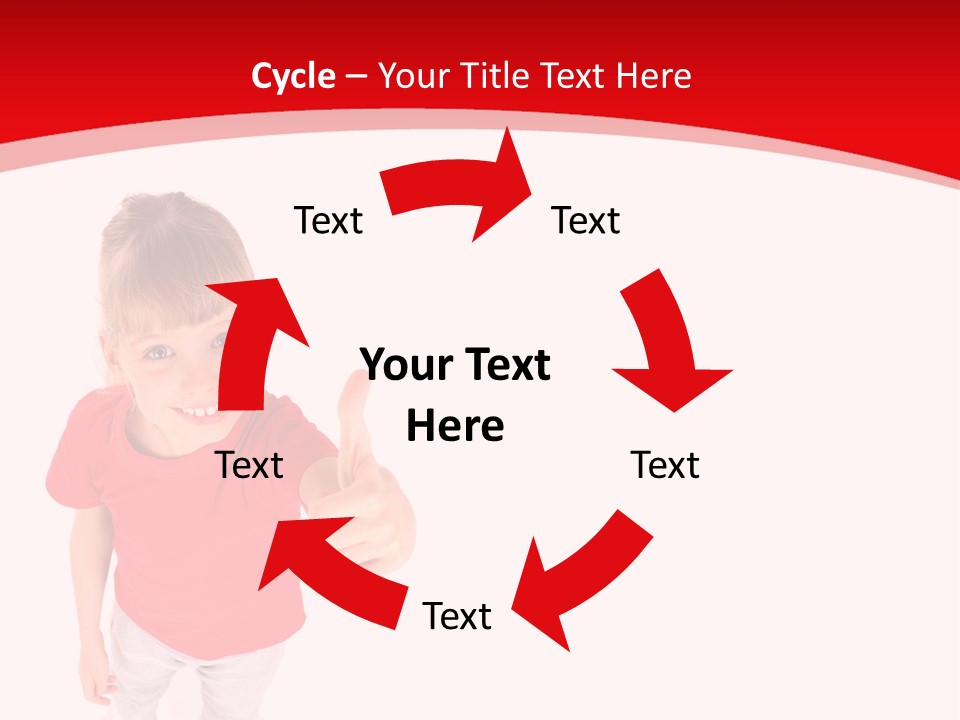 Cycle – Your Title Text Here

Text

Text

Your Text Here

Text

Text

Text